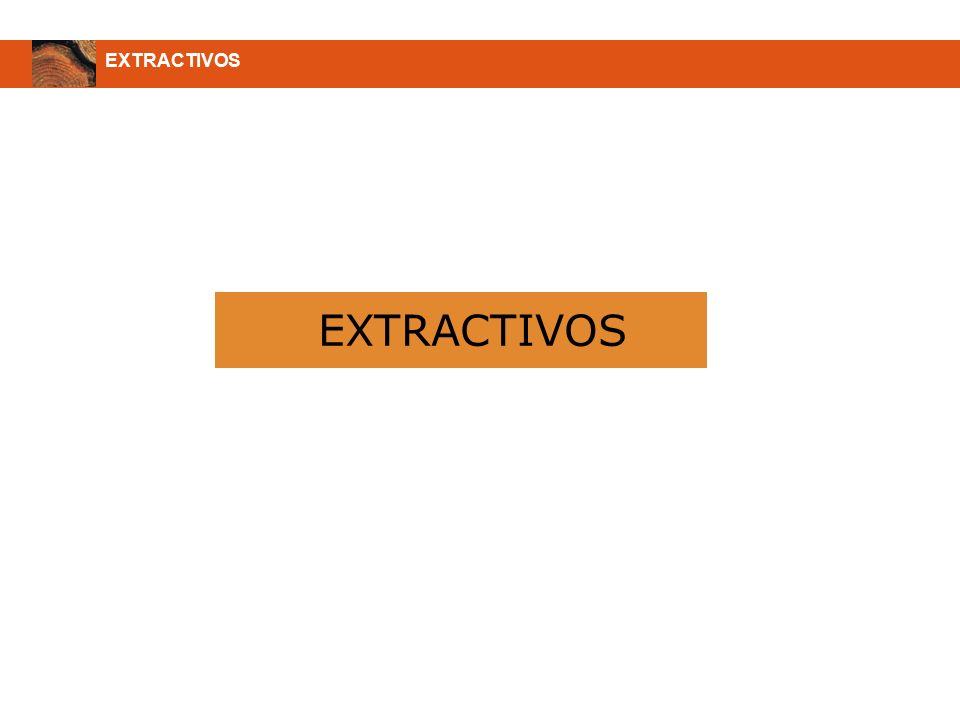 EXTRACTIVOS

EXTRACTIVOS